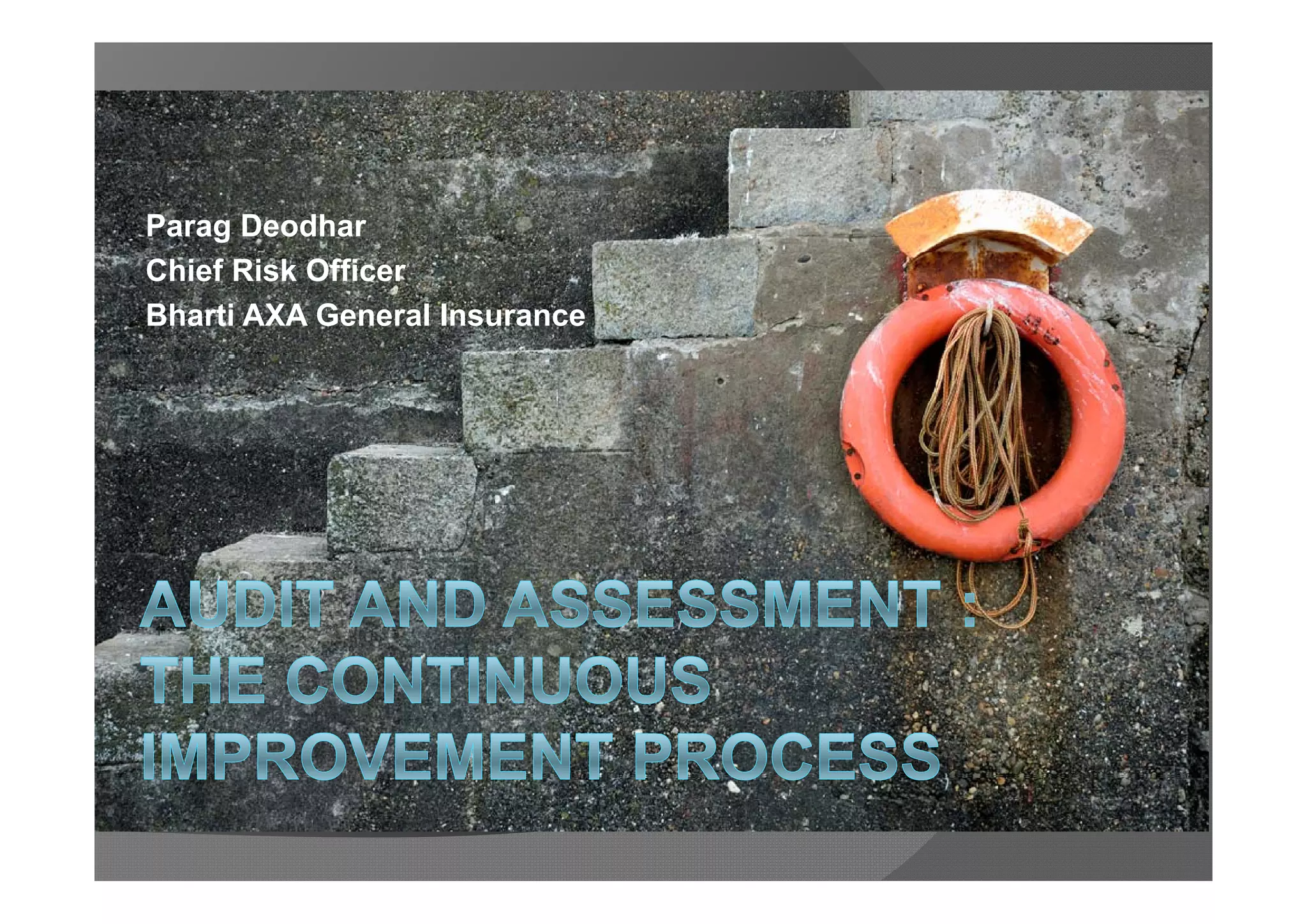 Parag Deodhar
Chief Risk Officer
Bharti AXA General Insurance

AUDIT AND ASSESSMENT : THE CONTINUOUS IMPROVEMENT PROCESS